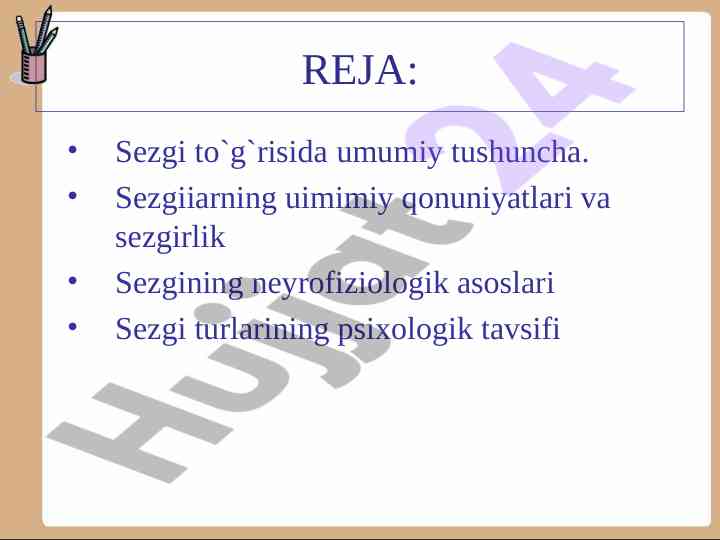 REJA:

• Sezgi to`g`risida umumiy tushuncha.
• Sezgiiarning uimimiy qonuniyatlari va sezgirlik
• Sezgining neyrofiziologik asoslari
• Sezgi turlarining psixologik tavsifi

Hujjat24